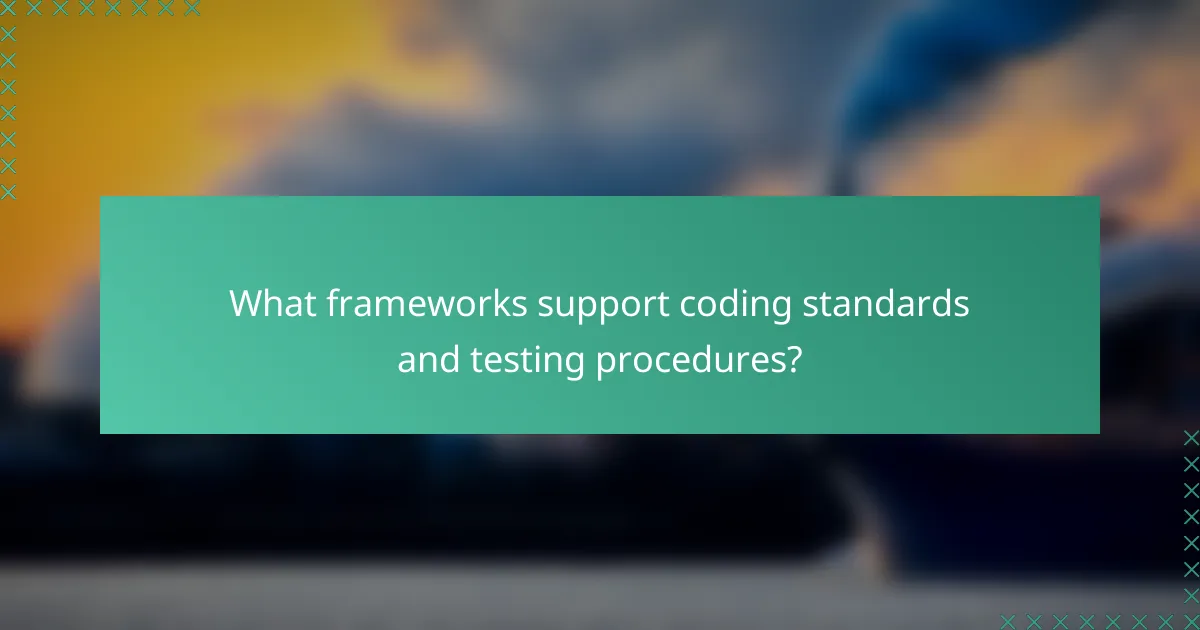 What frameworks support coding standards and testing procedures?